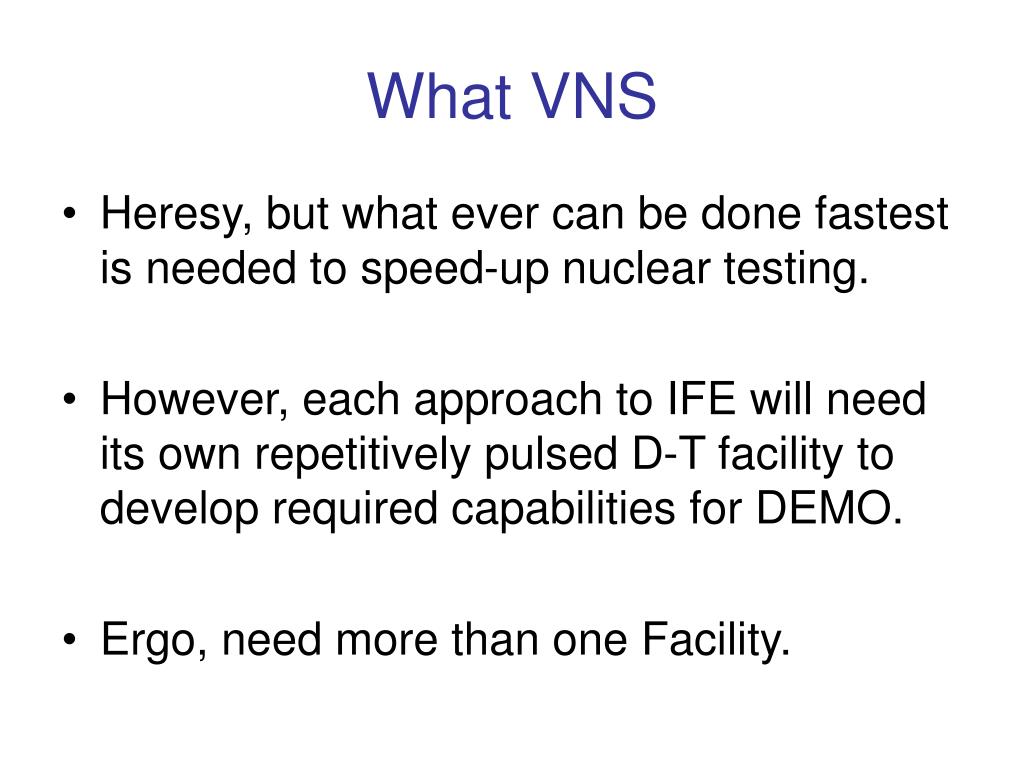 What VNS

• Heresy, but what ever can be done fastest is needed to speed-up nuclear testing.

• However, each approach to IFE will need its own repetitively pulsed D-T facility to develop required capabilities for DEMO.

• Ergo, need more than one Facility.